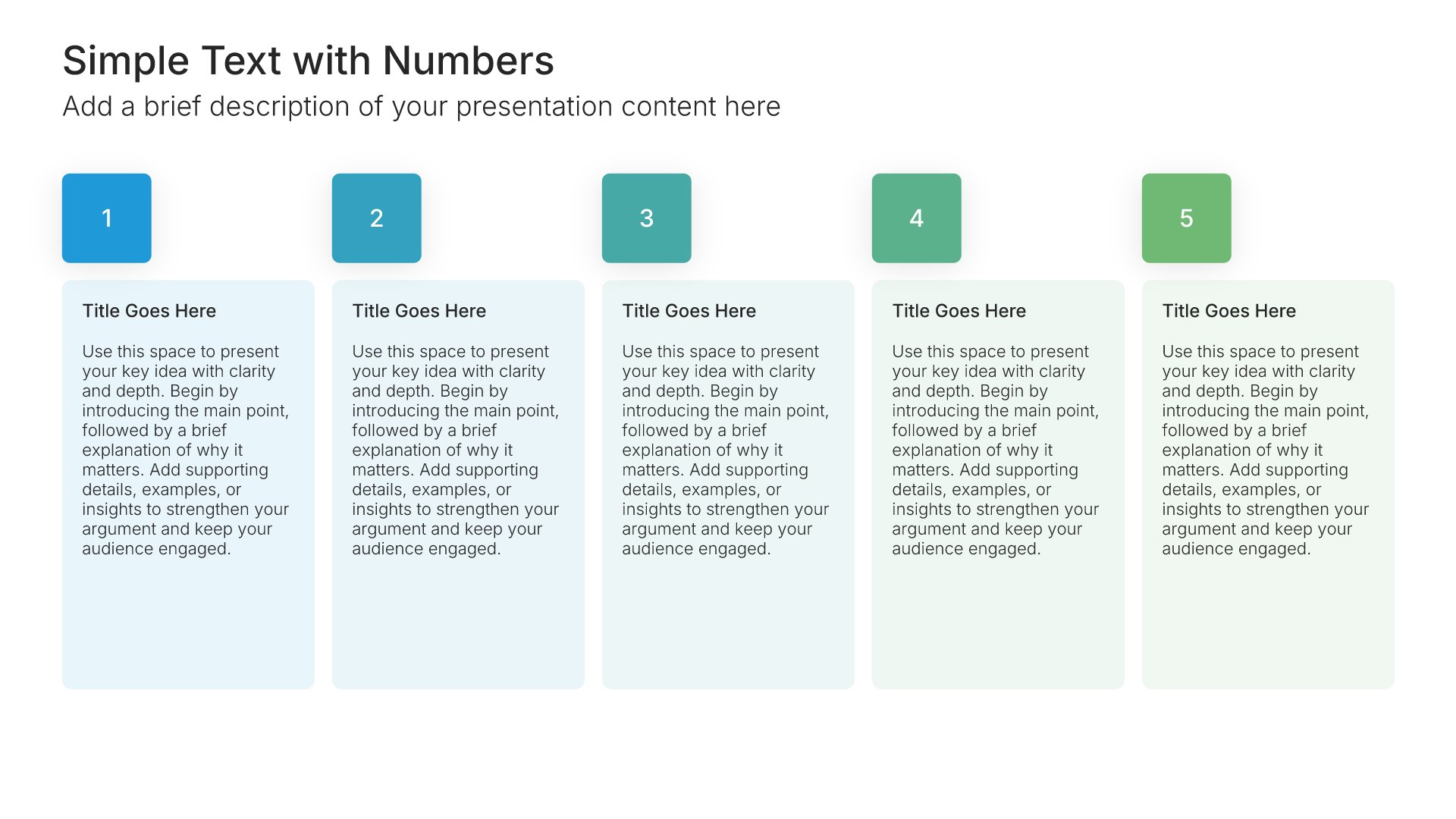 Simple Text with Numbers

Add a brief description of your presentation content here

1

Title Goes Here

Use this space to present your key idea with clarity and depth. Begin by introducing the main point, followed by a brief explanation of why it matters. Add supporting details, examples, or insights to strengthen your argument and keep your audience engaged.

2

Title Goes Here

Use this space to present your key idea with clarity and depth. Begin by introducing the main point, followed by a brief explanation of why it matters. Add supporting details, examples, or insights to strengthen your argument and keep your audience engaged.

3

Title Goes Here

Use this space to present your key idea with clarity and depth. Begin by introducing the main point, followed by a brief explanation of why it matters. Add supporting details, examples, or insights to strengthen your argument and keep your audience engaged.

4

Title Goes Here

Use this space to present your key idea with clarity and depth. Begin by introducing the main point, followed by a brief explanation of why it matters. Add supporting details, examples, or insights to strengthen your argument and keep your audience engaged.

5

Title Goes Here

Use this space to present your key idea with clarity and depth. Begin by introducing the main point, followed by a brief explanation of why it matters. Add supporting details, examples, or insights to strengthen your argument and keep your audience engaged.